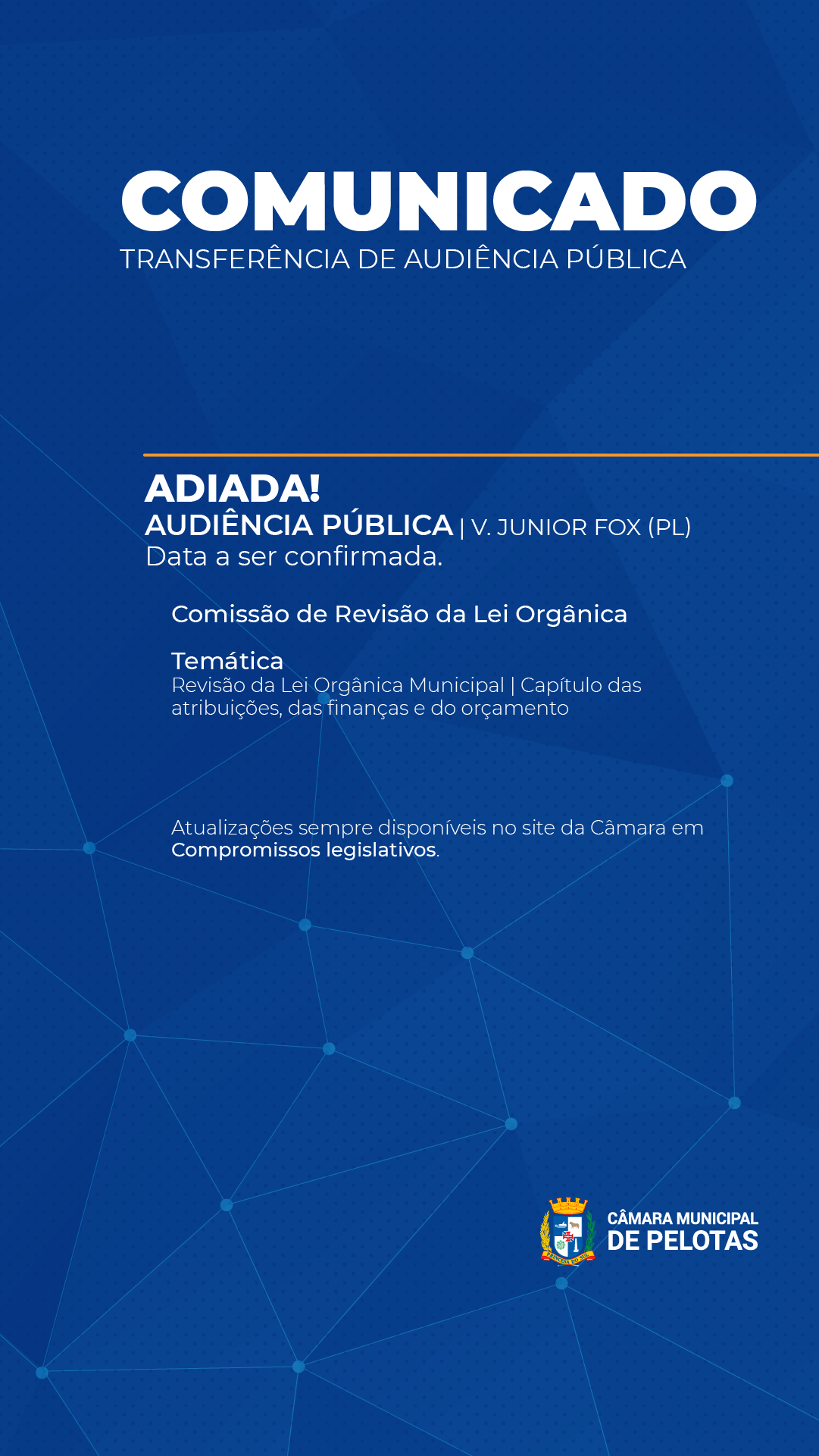 COMUNICADO
TRANSFERÊNCIA DE AUDIÊNCIA PÚBLICA

ADIADA!
AUDIÊNCIA PÚBLICA | V. JUNIOR FOX (PL)
Data a ser confirmada.

Comissão de Revisão da Lei Orgânica

Temática
Revisão da Lei Orgânica Municipal | Capítulo das atribuições, das finanças e do orçamento

Atualizações sempre disponíveis no site da Câmara em Compromissos legislativos.

PRINCESA DO SUL
CÂMARA MUNICIPAL
DE PELOTAS